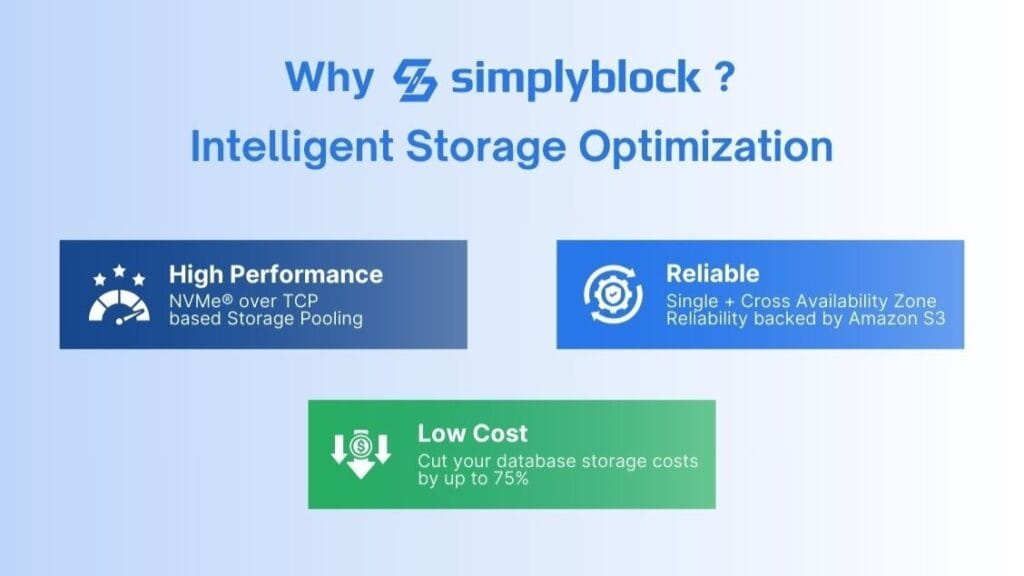 Why simplyblock ?
Intelligent Storage Optimization

High Performance
NVMe® over TCP based Storage Pooling

Reliable
Single + Cross Availability Zone Reliability backed by Amazon S3

Low Cost
Cut your database storage costs by up to 75%